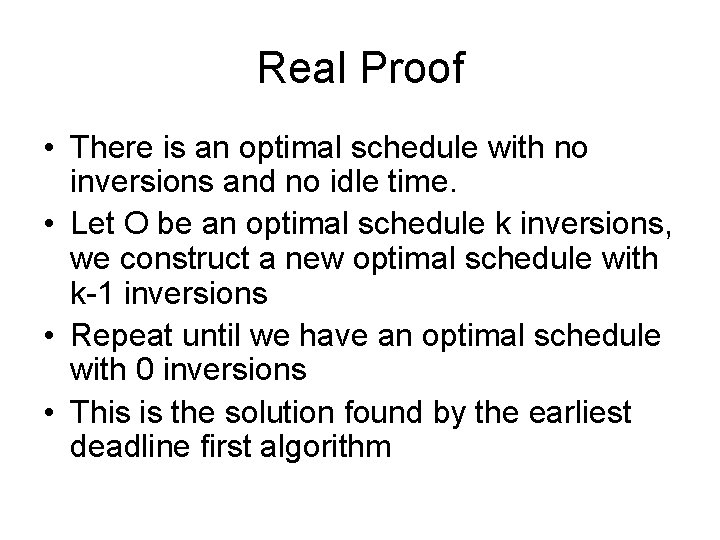 Real Proof

• There is an optimal schedule with no inversions and no idle time.
• Let O be an optimal schedule k inversions, we construct a new optimal schedule with k-1 inversions
• Repeat until we have an optimal schedule with 0 inversions
• This is the solution found by the earliest deadline first algorithm